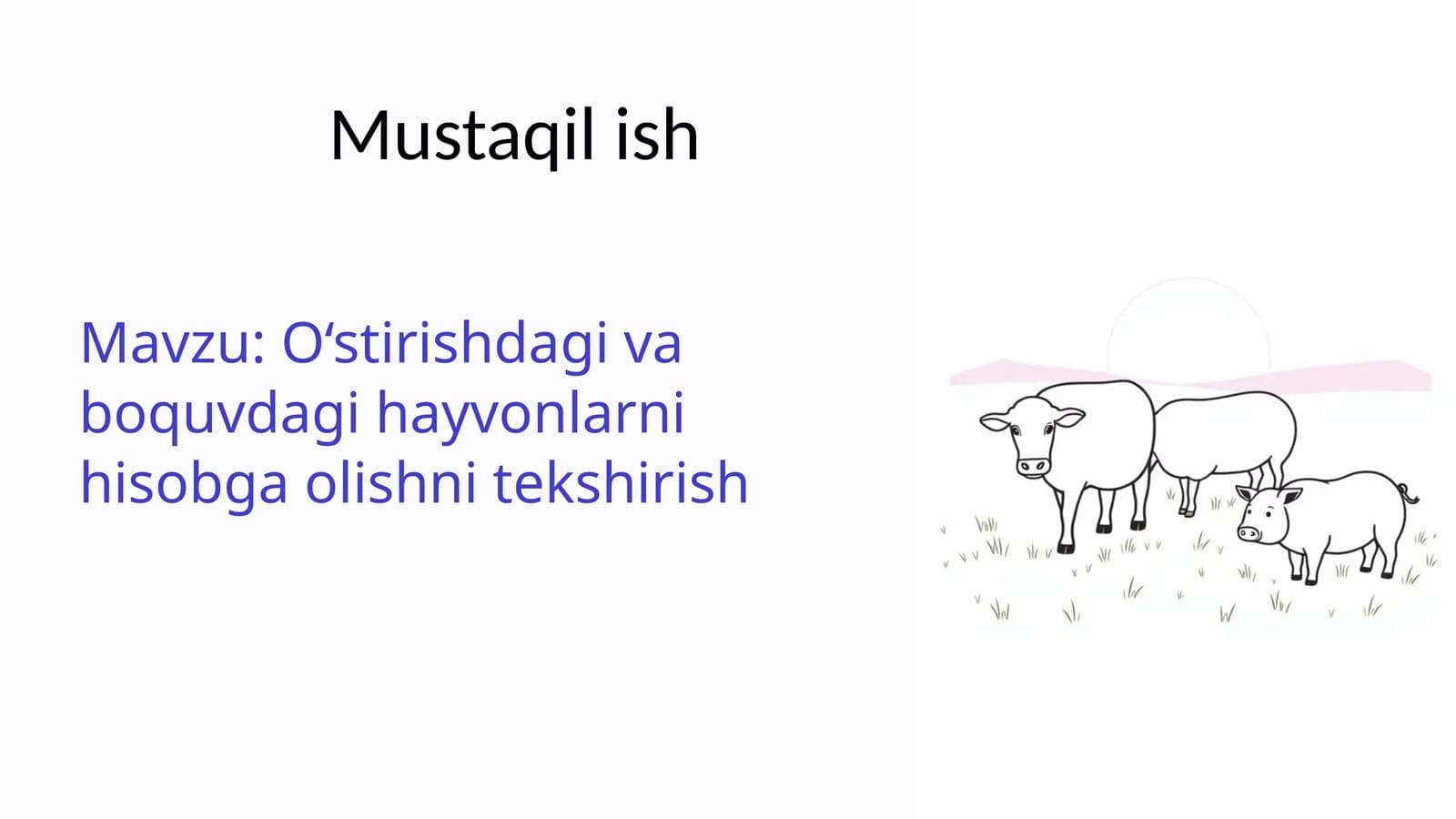 Mustaqil ish

Mavzu: O‘stirishdagi va boquvdagi hayvonlarni hisobga olishni tekshirish